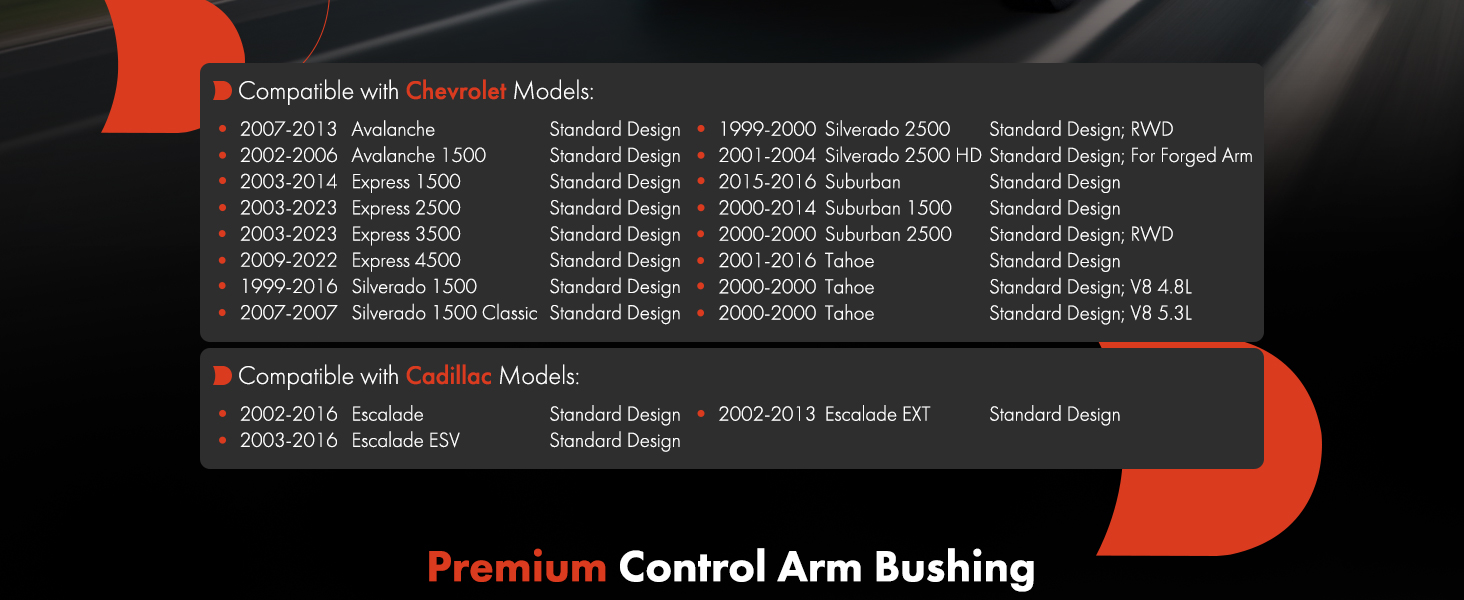 Compatible with Chevrolet Models:

• 2007-2013 Avalanche Standard Design
• 2002-2006 Avalanche 1500 Standard Design
• 2003-2014 Express 1500 Standard Design
• 2003-2023 Express 2500 Standard Design
• 2003-2023 Express 3500 Standard Design
• 2009-2022 Express 4500 Standard Design
• 1999-2016 Silverado 1500 Standard Design
• 2007-2007 Silverado 1500 Classic Standard Design

• 1999-2000 Silverado 2500 Standard Design; RWD
• 2001-2004 Silverado 2500 HD Standard Design; For Forged Arm
• 2015-2016 Suburban Standard Design
• 2000-2014 Suburban 1500 Standard Design
• 2000-2000 Suburban 2500 Standard Design; RWD
• 2001-2016 Tahoe Standard Design
• 2000-2000 Tahoe Standard Design; V8 4.8L
• 2000-2000 Tahoe Standard Design; V8 5.3L

Compatible with Cadillac Models:

• 2002-2016 Escalade Standard Design
• 2003-2016 Escalade ESV Standard Design

• 2002-2013 Escalade EXT Standard Design

Premium Control Arm Bushing